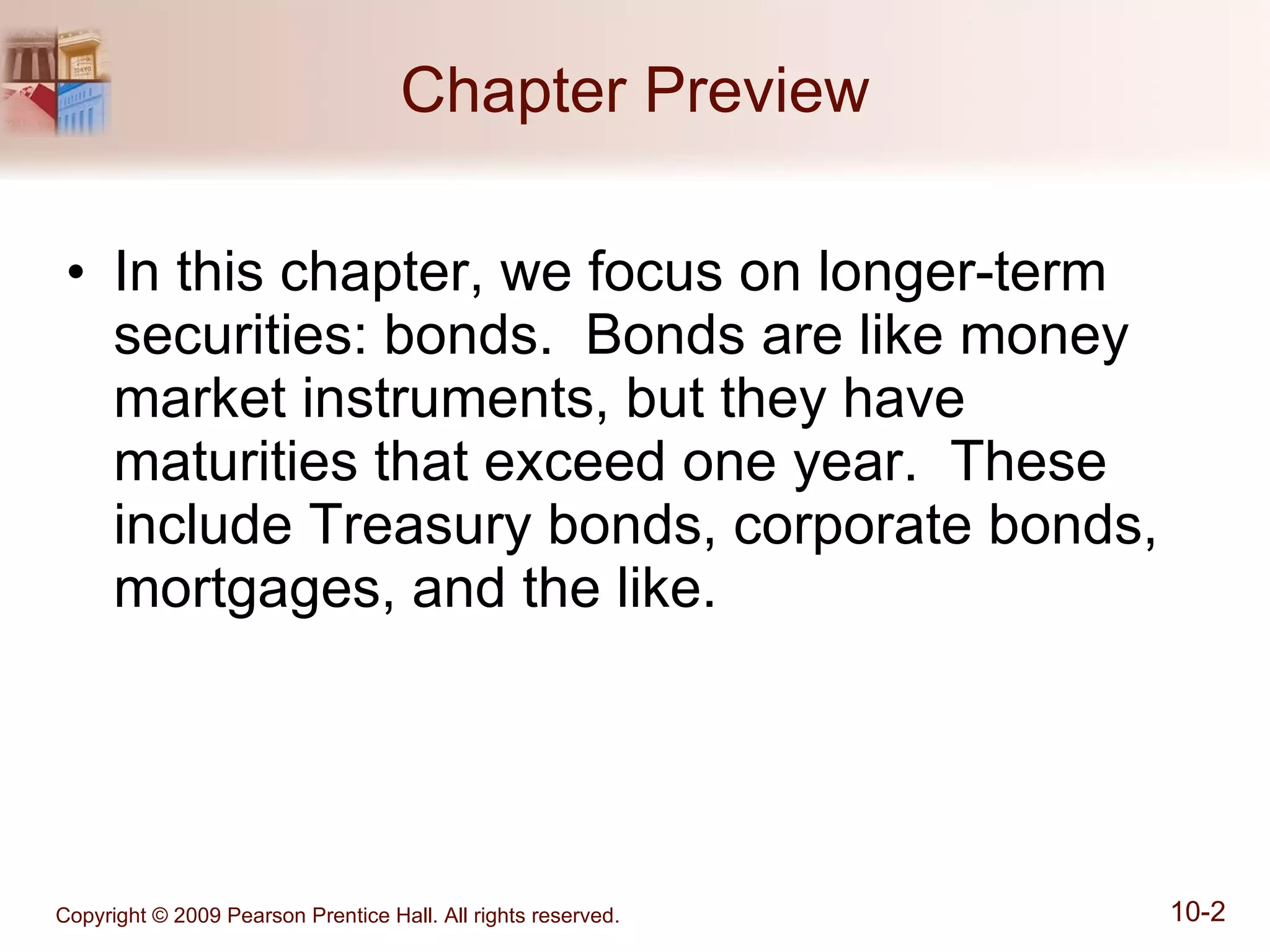 Chapter Preview

• In this chapter, we focus on longer-term securities: bonds. Bonds are like money market instruments, but they have maturities that exceed one year. These include Treasury bonds, corporate bonds, mortgages, and the like.

Copyright © 2009 Pearson Prentice Hall. All rights reserved.

10-2